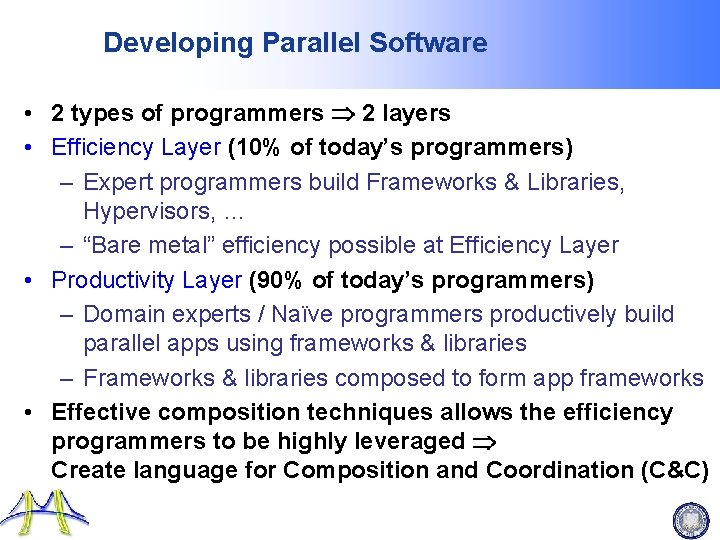 Developing Parallel Software

• 2 types of programmers $\Rightarrow$ 2 layers
• Efficiency Layer (10% of today's programmers)
  – Expert programmers build Frameworks & Libraries, Hypervisors, …
  – "Bare metal" efficiency possible at Efficiency Layer
• Productivity Layer (90% of today's programmers)
  – Domain experts / Naïve programmers productively build parallel apps using frameworks & libraries
  – Frameworks & libraries composed to form app frameworks
• Effective composition techniques allows the efficiency programmers to be highly leveraged $\Rightarrow$
Create language for Composition and Coordination (C&C)